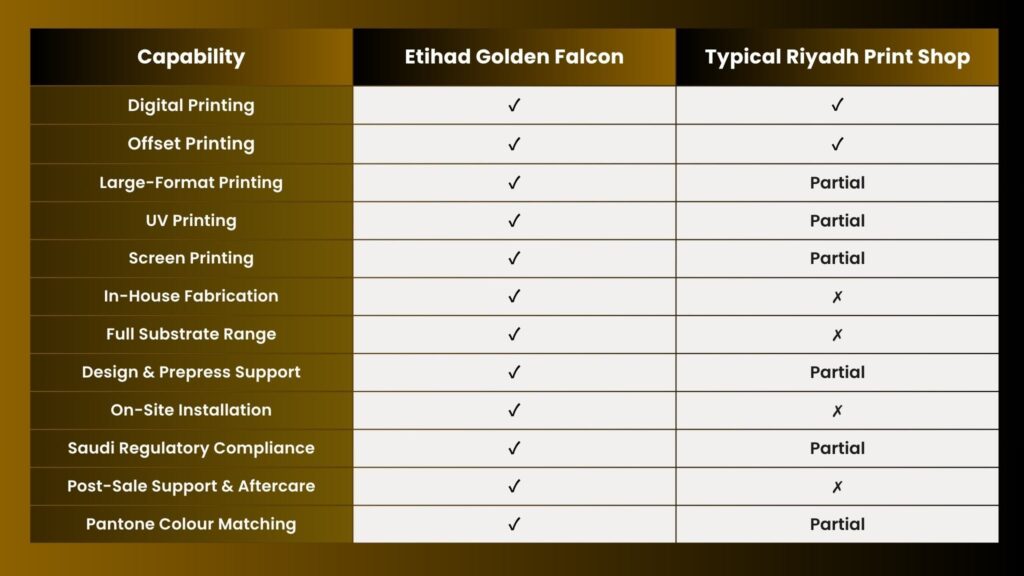 | Capability | Etihad Golden Falcon | Typical Riyadh Print Shop |
|---|---|---|
| Digital Printing | ✓ | ✓ |
| Offset Printing | ✓ | ✓ |
| Large-Format Printing | ✓ | Partial |
| UV Printing | ✓ | Partial |
| Screen Printing | ✓ | Partial |
| In-House Fabrication | ✓ | ✗ |
| Full Substrate Range | ✓ | ✗ |
| Design & Prepress Support | ✓ | Partial |
| On-Site Installation | ✓ | ✗ |
| Saudi Regulatory Compliance | ✓ | Partial |
| Post-Sale Support & Aftercare | ✓ | ✗ |
| Pantone Colour Matching | ✓ | Partial |